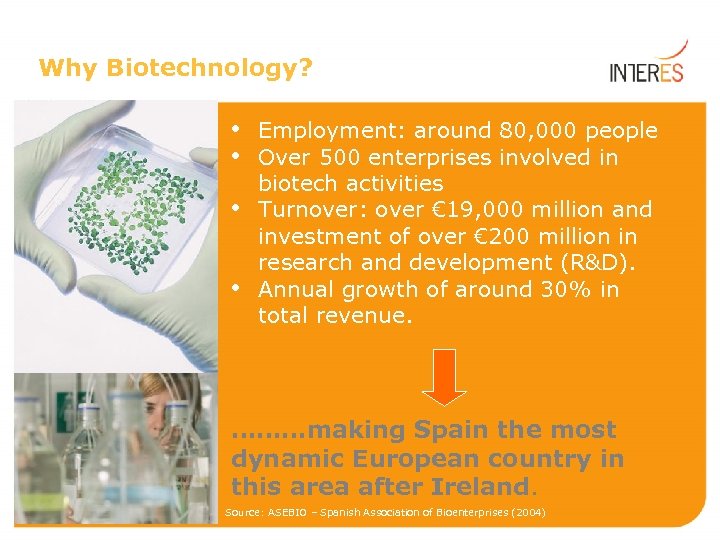 Why Biotechnology?

INTERES

• Employment: around 80,000 people
• Over 500 enterprises involved in biotech activities
• Turnover: over €19,000 million and investment of over €200 million in research and development (R&D).
• Annual growth of around 30% in total revenue.

.........making Spain the most dynamic European country in this area after Ireland.

Source: ASEBIO – Spanish Association of Bioenterprises (2004)